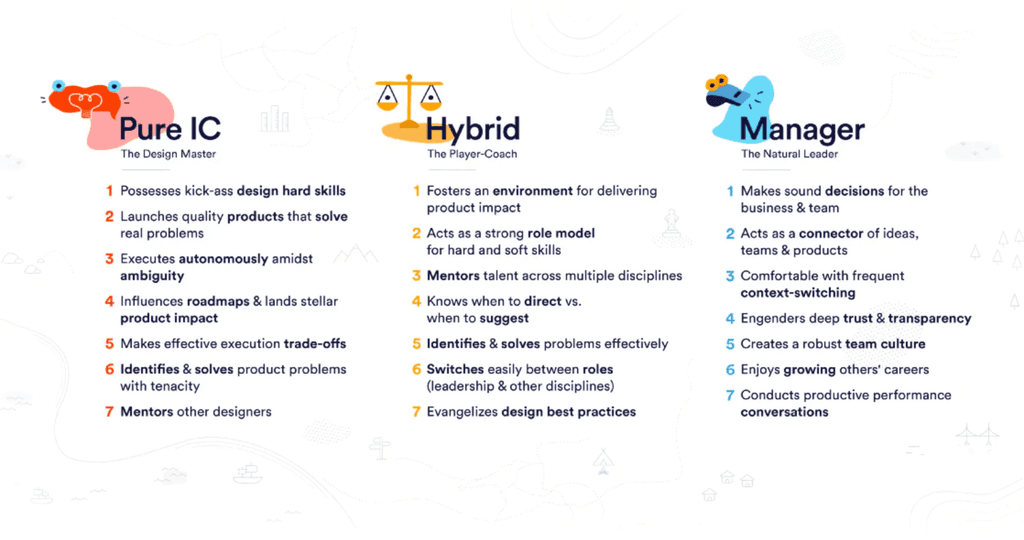 Pure IC
The Design Master

1 Possesses kick-ass design hard skills
2 Launches quality products that solve real problems
3 Executes autonomously amidst ambiguity
4 Influences roadmaps & lands stellar product impact
5 Makes effective execution trade-offs
6 Identifies & solves product problems with tenacity
7 Mentors other designers

Hybrid
The Player-Coach

1 Fosters an environment for delivering product impact
2 Acts as a strong role model for hard and soft skills
3 Mentors talent across multiple disciplines
4 Knows when to direct vs. when to suggest
5 Identifies & solves problems effectively
6 Switches easily between roles (leadership & other disciplines)
7 Evangelizes design best practices

Manager
The Natural Leader

1 Makes sound decisions for the business & team
2 Acts as a connector of ideas, teams & products
3 Comfortable with frequent context-switching
4 Engenders deep trust & transparency
5 Creates a robust team culture
6 Enjoys growing others' careers
7 Conducts productive performance conversations